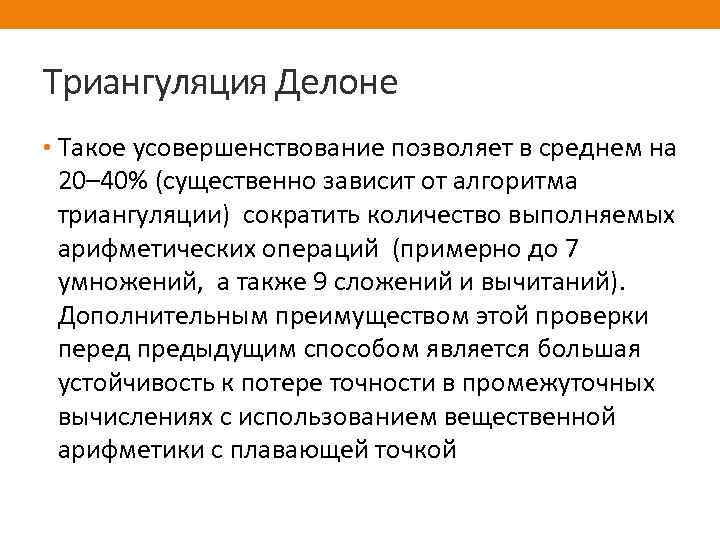 Триангуляция Делоне

• Такое усовершенствование позволяет в среднем на 20–40% (существенно зависит от алгоритма триангуляции)  сократить количество выполняемых арифметических операций  (примерно до 7 умножений,  а также 9 сложений и вычитаний). Дополнительным преимуществом этой проверки перед предыдущим способом является большая устойчивость к потере точности в промежуточных вычислениях с использованием вещественной арифметики с плавающей точкой